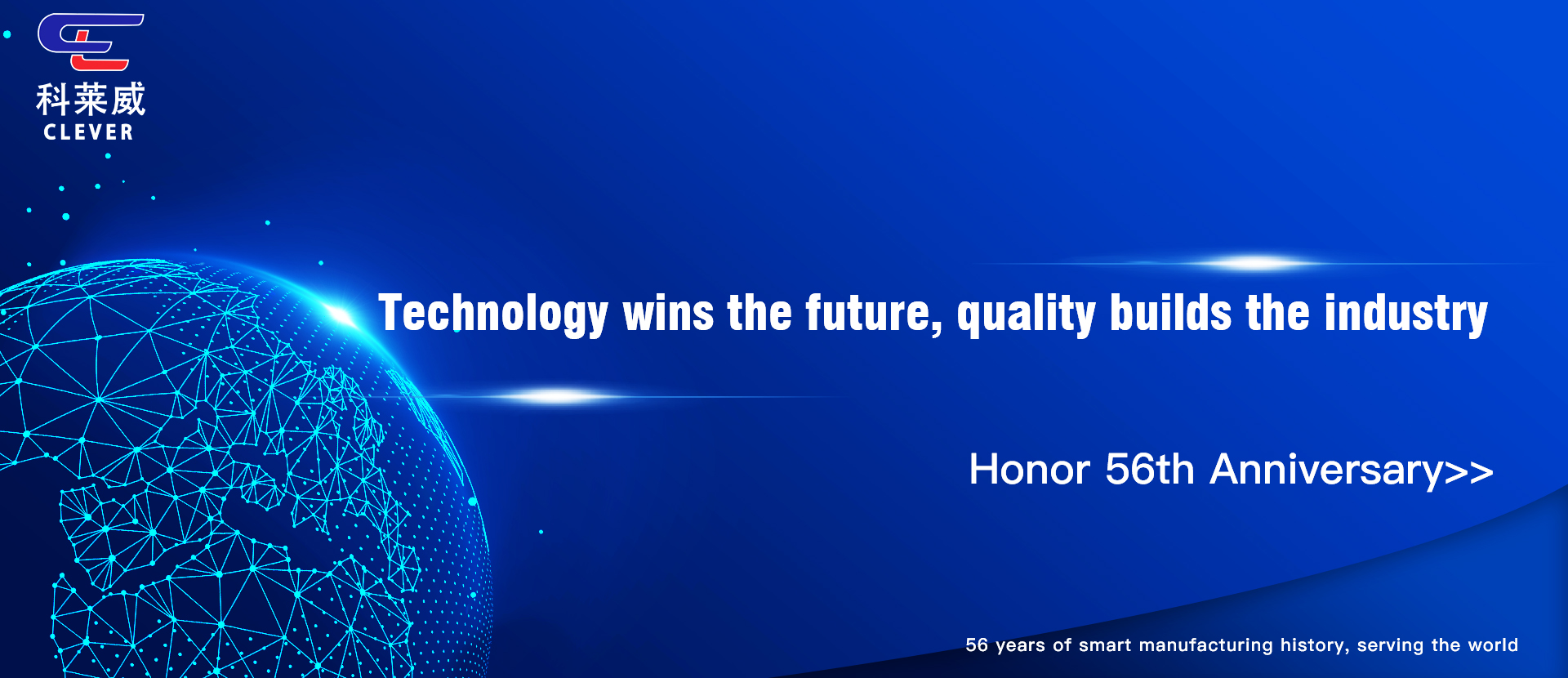 科莱威
CLEVER

Technology wins the future, quality builds the industry

Honor 56th Anniversary>>

56 years of smart manufacturing history, serving the world